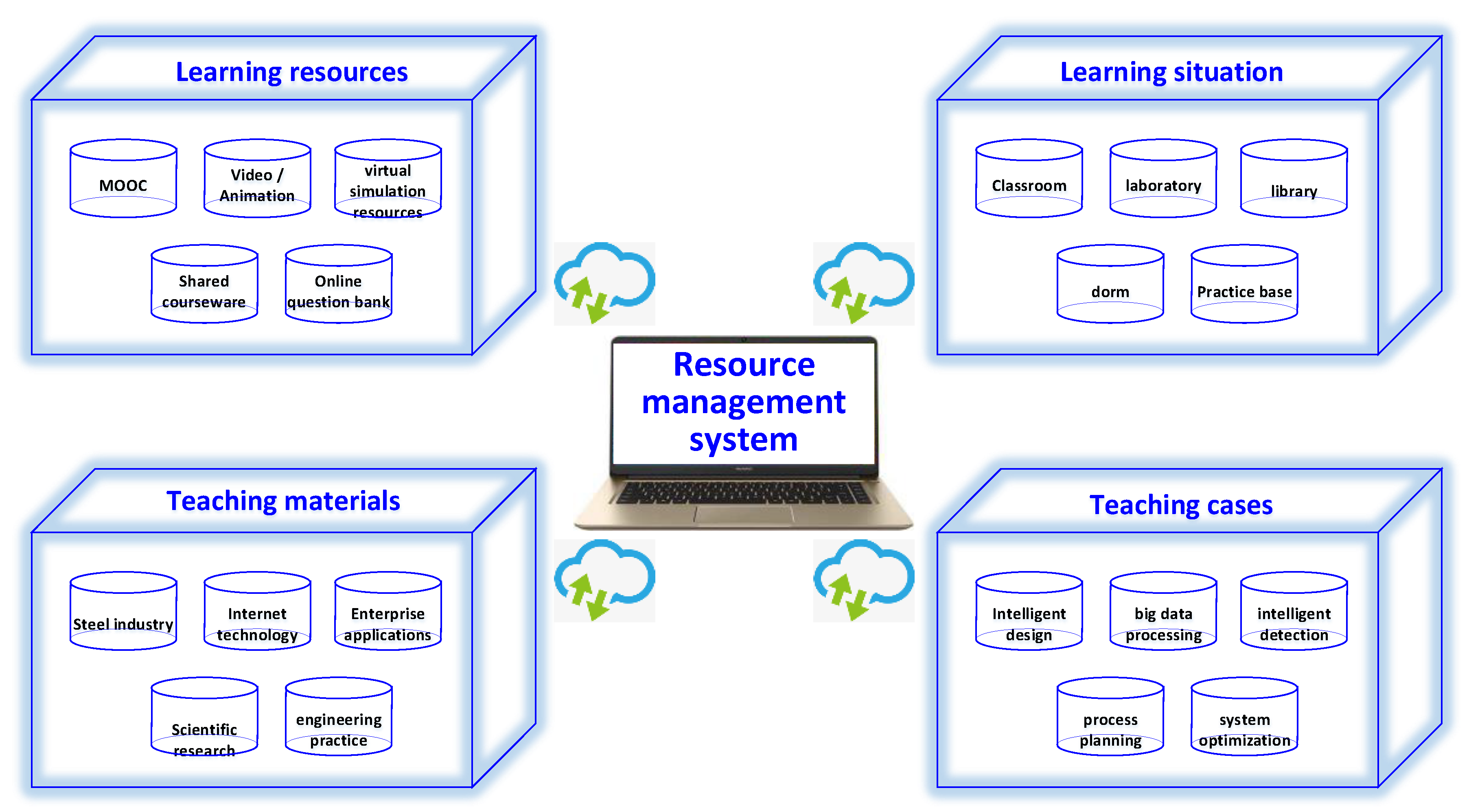 Learning resources

MOOC

Video / Animation

virtual simulation resources

Shared courseware

Online question bank

Learning situation

Classroom

laboratory

library

dorm

Practice base

Resource management system

Teaching materials

Steel industry

Internet technology

Enterprise applications

Scientific research

engineering practice

Teaching cases

Intelligent design

big data processing

intelligent detection

process planning

system optimization